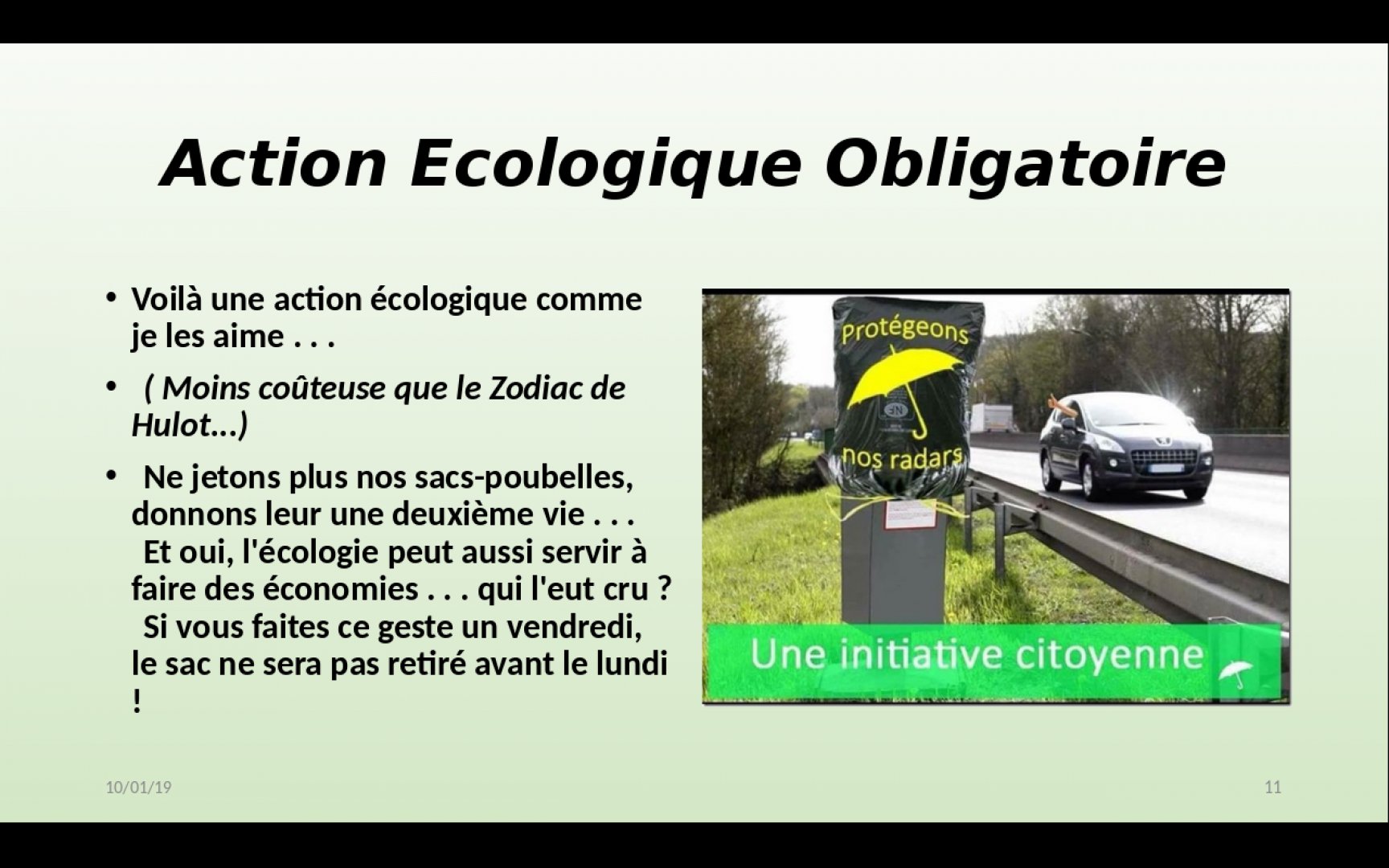 Action Ecologique Obligatoire

• Voilà une action écologique comme je les aime . . .

• ( Moins coûteuse que le Zodiac de Hulot...)

• Ne jetons plus nos sacs-poubelles, donnons leur une deuxième vie . . . Et oui, l'écologie peut aussi servir à faire des économies . . . qui l'eut cru ? Si vous faites ce geste un vendredi, le sac ne sera pas retiré avant le lundi !

Protégeons nos radars

Une initiative citoyenne

10/01/19

11